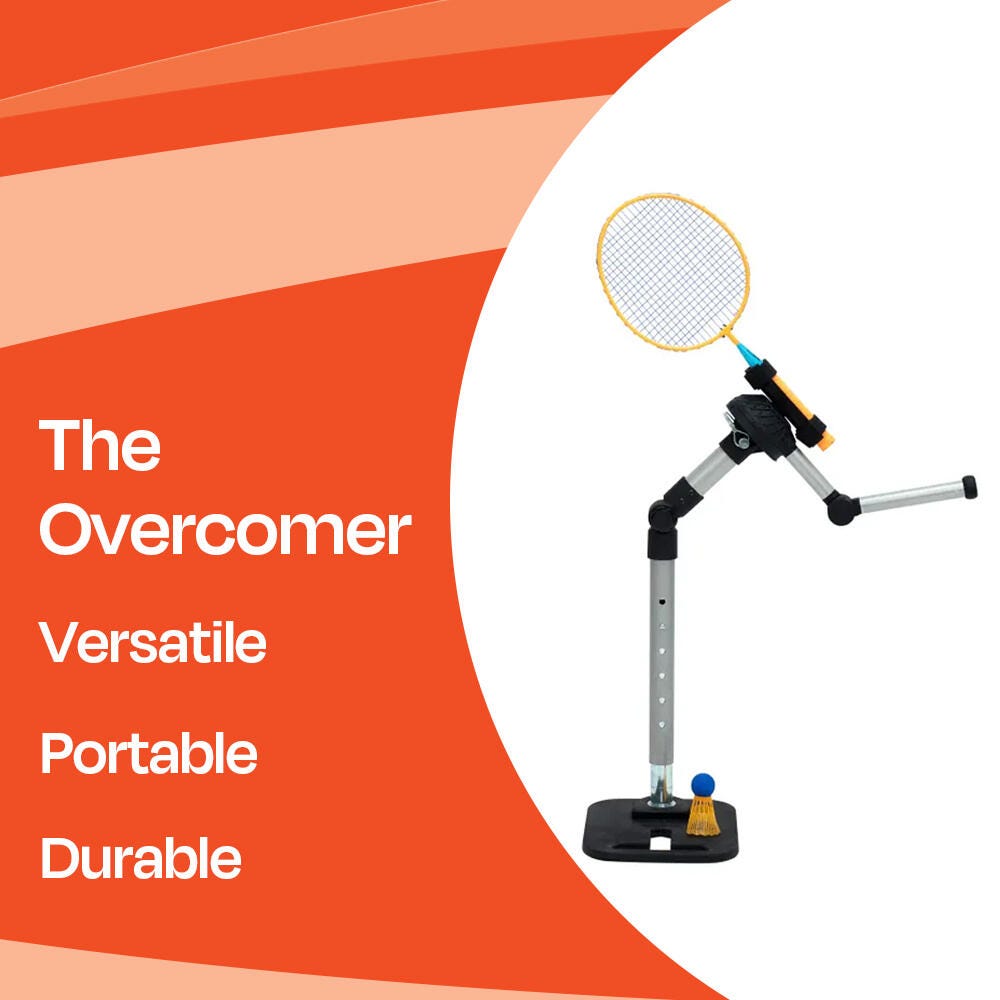 The Overcomer

Versatile

Portable

Durable